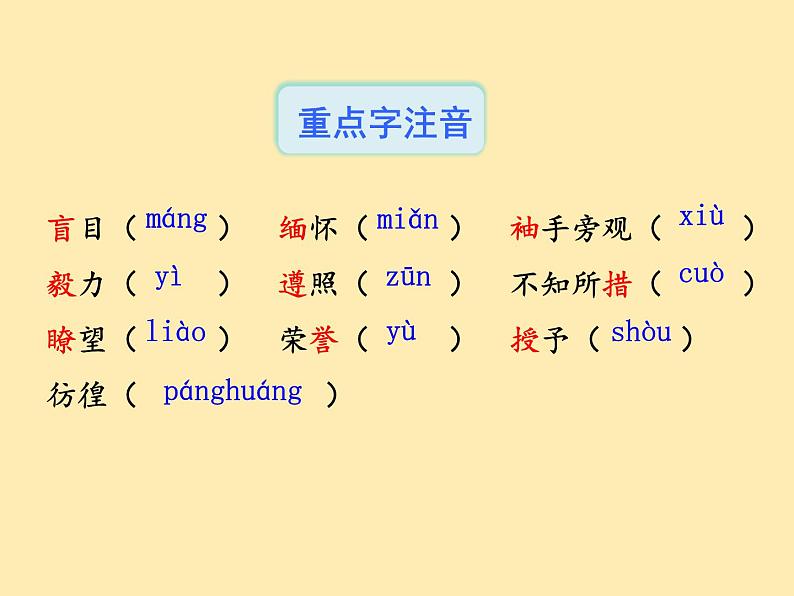 重点字注音

盲目（máng）　缅怀（miǎn）　袖手旁观（xiù）

毅力（yì）　遵照（zūn）　不知所措（cuò）

瞭望（liào）　荣誉（yù）　授予（shòu）

彷徨（pánghuáng）